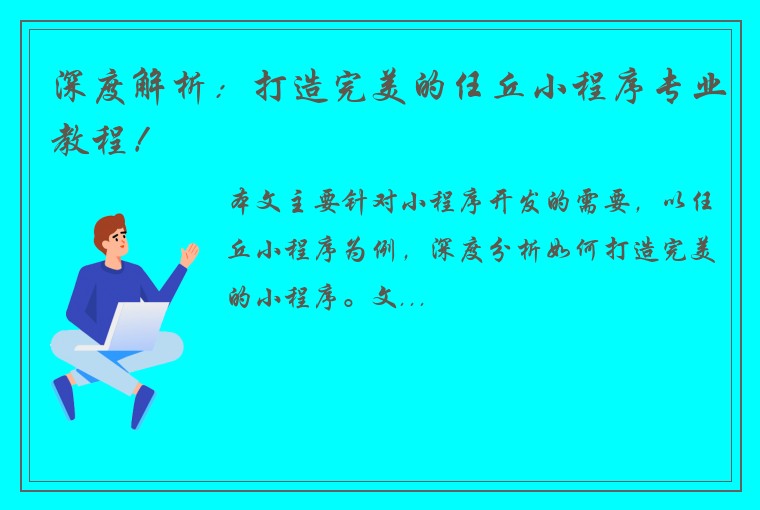 深度解析：打造完美的任丘小程序专业教程！

本文主要针对小程序开发的需要，以任丘小程序为例，深度分析如何打造完美的小程序。文...